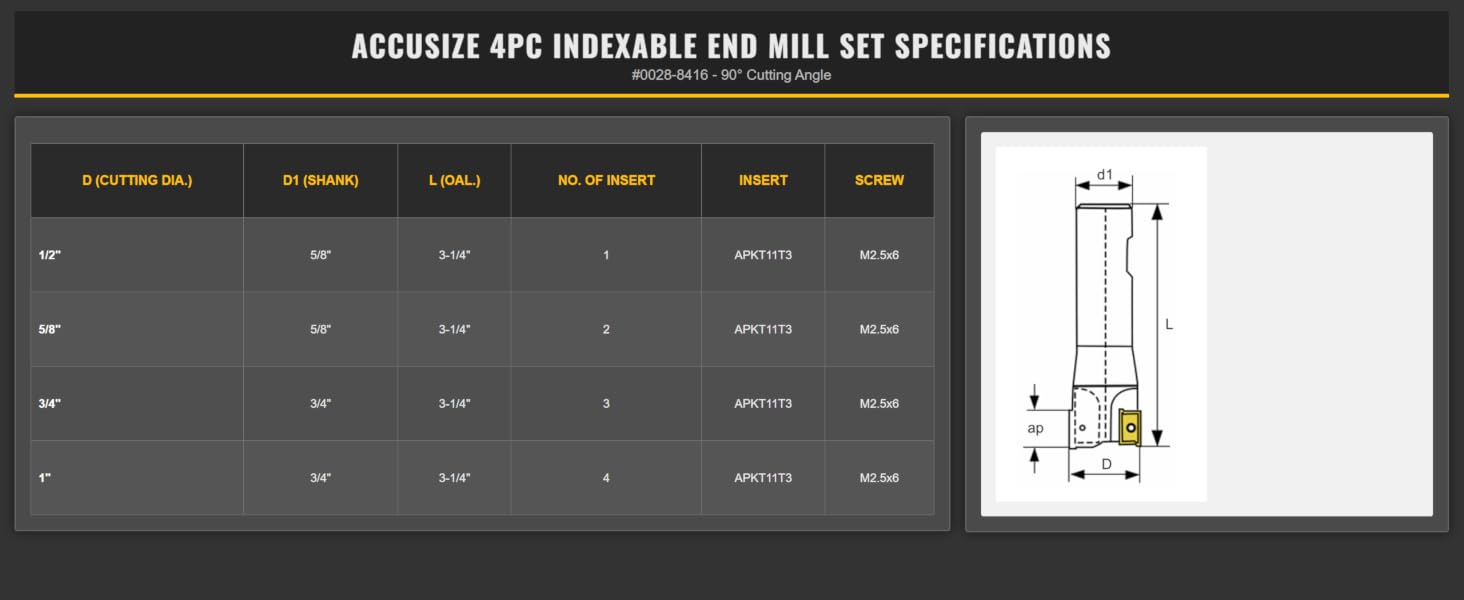 ACCUSIZE 4PC INDEXABLE END MILL SET SPECIFICATIONS
#0028-8416 - 90° Cutting Angle

| D (CUTTING DIA.) | D1 (SHANK) | L (OAL.) | NO. OF INSERT | INSERT | SCREW |
|---|---|---|---|---|---|
| 1/2" | 5/8" | 3-1/4" | 1 | APKT11T3 | M2.5x6 |
| 5/8" | 5/8" | 3-1/4" | 2 | APKT11T3 | M2.5x6 |
| 3/4" | 3/4" | 3-1/4" | 3 | APKT11T3 | M2.5x6 |
| 1" | 3/4" | 3-1/4" | 4 | APKT11T3 | M2.5x6 |

d1
L
ap
D